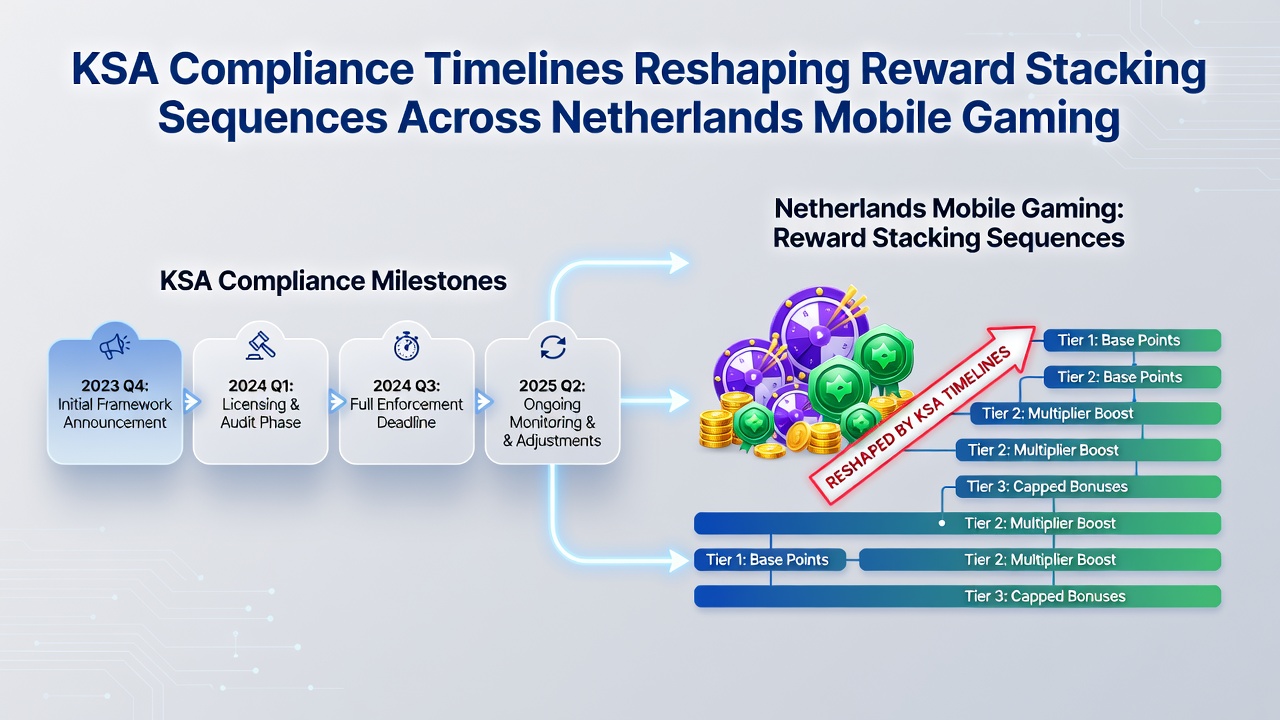 KSA Compliance Timelines Reshaping Reward Stacking Sequences Across Netherlands Mobile Gaming

KSA Compliance Milestones

2023 Q4: Initial Framework Announcement

2024 Q1: Licensing & Audit Phase

2024 Q3: Full Enforcement Deadline

2025 Q2: Ongoing Monitoring & & Adjustments

Netherlands Mobile Gaming: Reward Stacking Sequences

RESHAPED BY KSA TIMELINES

Tier 1: Base Points

Tier 2: Base Points

Tier 2: Multiplier Boost

Tier 2: Multiplier Boost

Tier 3: Capped Bonuses

Tier 2: Multiplier Boost

Tier 1: Base Points

Tier 2: Multiplier Boost

Tier 3: Capped Bonuses